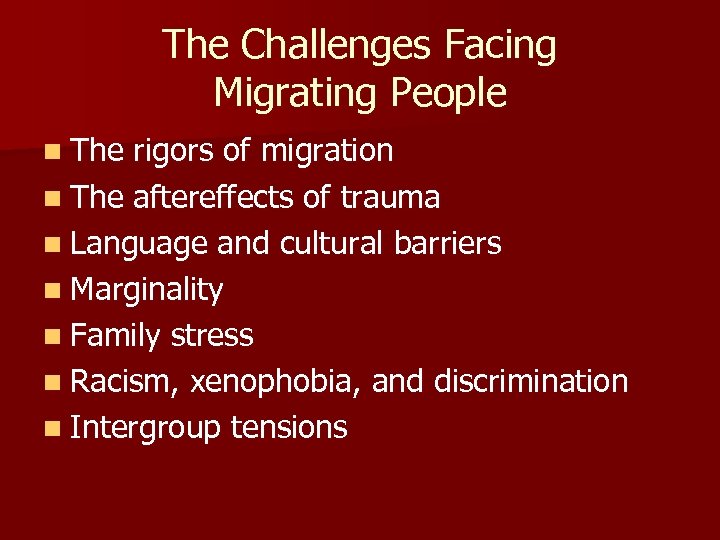 The Challenges Facing Migrating People

- The rigors of migration
- The aftereffects of trauma
- Language and cultural barriers
- Marginality
- Family stress
- Racism, xenophobia, and discrimination
- Intergroup tensions